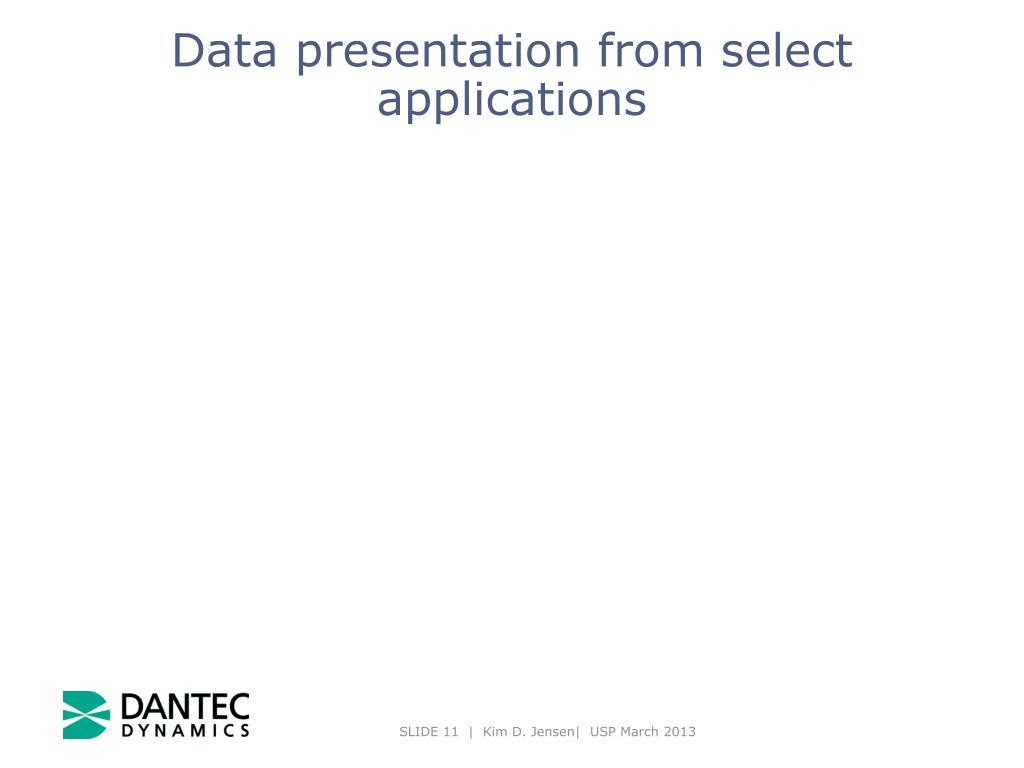 Data presentation from select applications

DANTEC
DYNAMICS

SLIDE 11 | Kim D. Jensen| USP March 2013